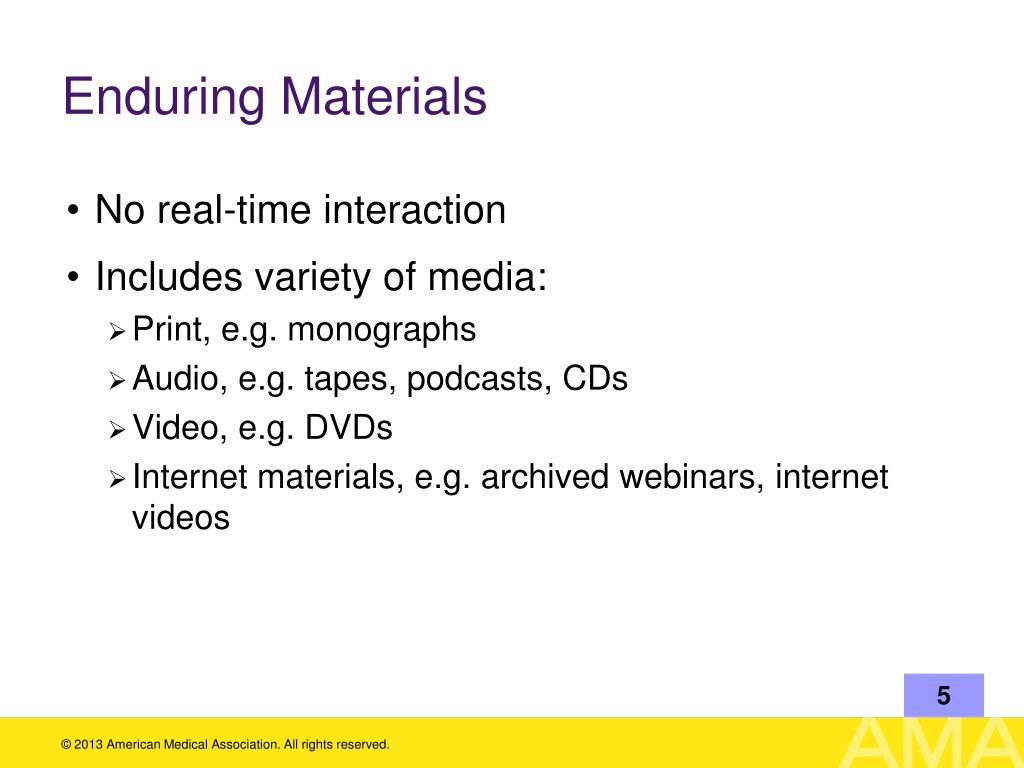 Enduring Materials

• No real-time interaction

• Includes variety of media:
➢ Print, e.g. monographs
➢ Audio, e.g. tapes, podcasts, CDs
➢ Video, e.g. DVDs
➢ Internet materials, e.g. archived webinars, internet videos

5

© 2013 American Medical Association. All rights reserved.

AMA